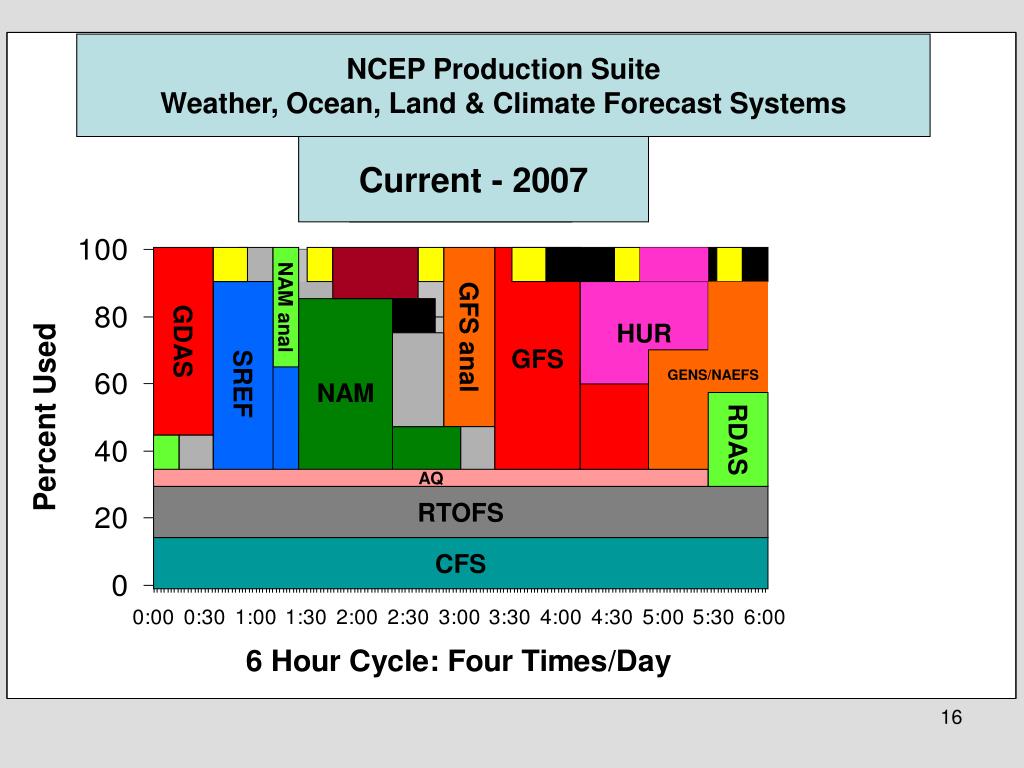 NCEP Production Suite
Weather, Ocean, Land & Climate Forecast Systems

Current - 2007

Percent Used

100
80
60
40
20
0

GDAS
SREF
NAM anal
NAM
GFS anal
GFS
HUR
GENS/NAEFS
RDAS
AQ
RTOFS
CFS

0:00 0:30 1:00 1:30 2:00 2:30 3:00 3:30 4:00 4:30 5:00 5:30 6:00

6 Hour Cycle: Four Times/Day

16